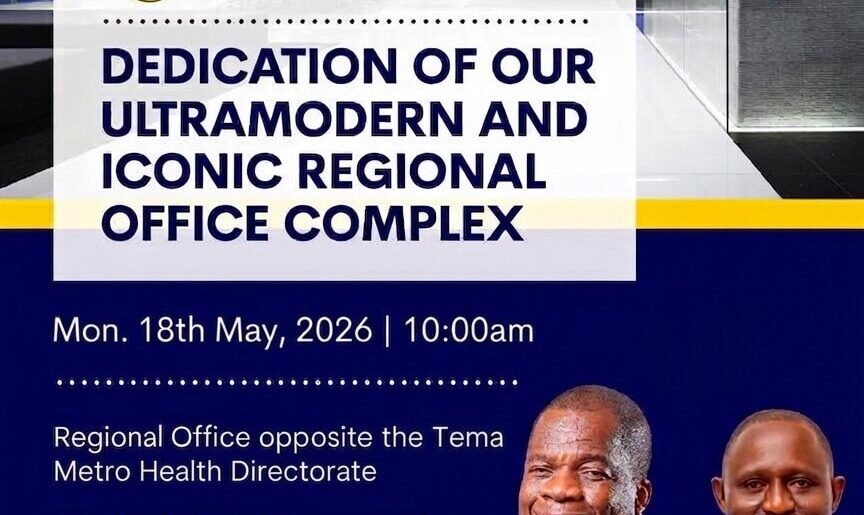 DEDICATION OF OUR ULTRAMODERN AND ICONIC REGIONAL OFFICE COMPLEX

Mon. 18th May, 2026 | 10:00am

Regional Office opposite the Tema Metro Health Directorate